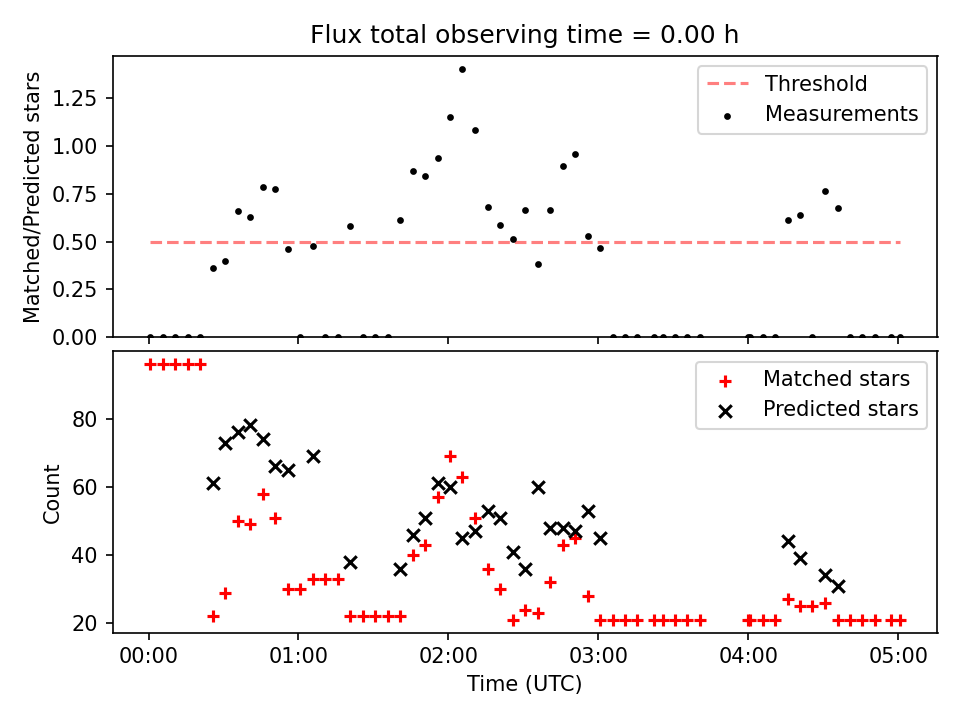 Flux total observing time = 0.00 h

Matched/Predicted stars

1.25
1.00
0.75
0.50
0.25
0.00

Threshold
Measurements

Count

80
60
40
20

Matched stars
Predicted stars

00:00
01:00
02:00
03:00
04:00
05:00

Time (UTC)